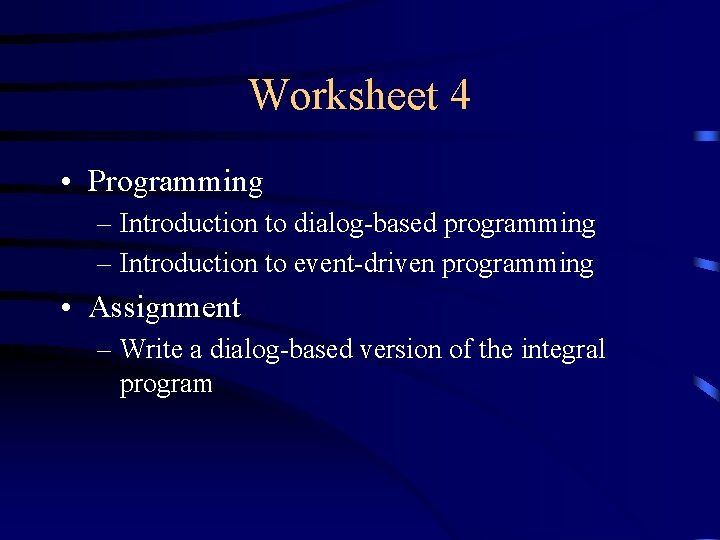 Worksheet 4

• Programming
  – Introduction to dialog-based programming
  – Introduction to event-driven programming
• Assignment
  – Write a dialog-based version of the integral program